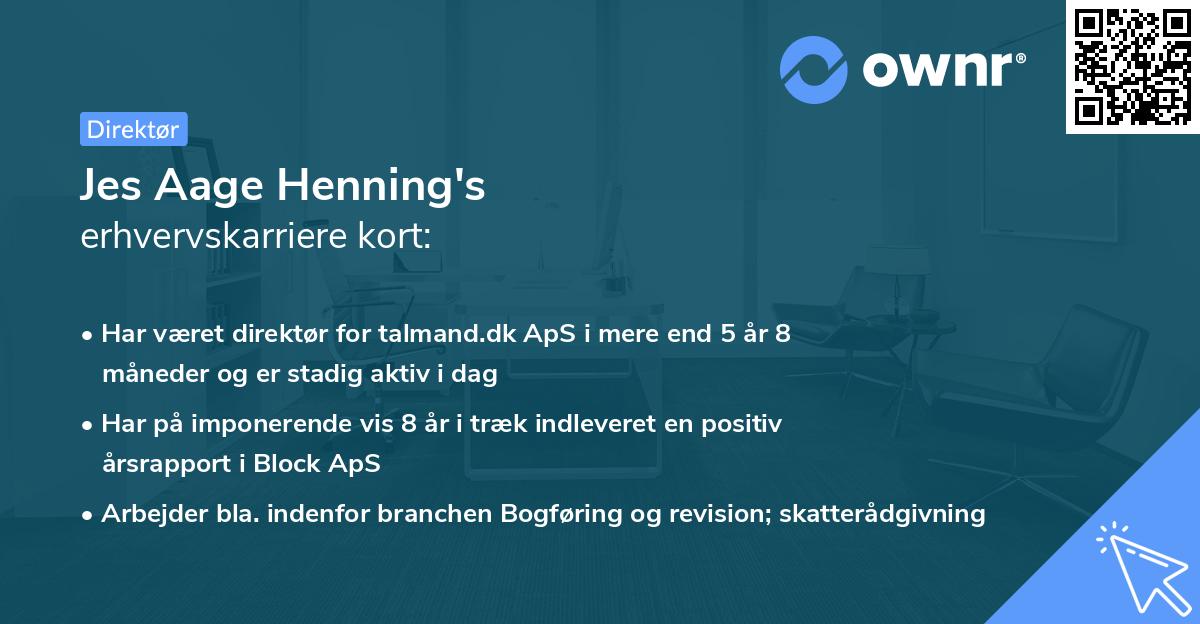 ownr®

Direktør

Jes Aage Henning's
erhvervskarriere kort:

• Har været direktør for talmand.dk ApS i mere end 5 år 8 måneder og er stadig aktiv i dag

• Har på imponerende vis 8 år i træk indleveret en positiv årsrapport i Block ApS

• Arbejder bla. indenfor branchen Bogføring og revision; skatterådgivning